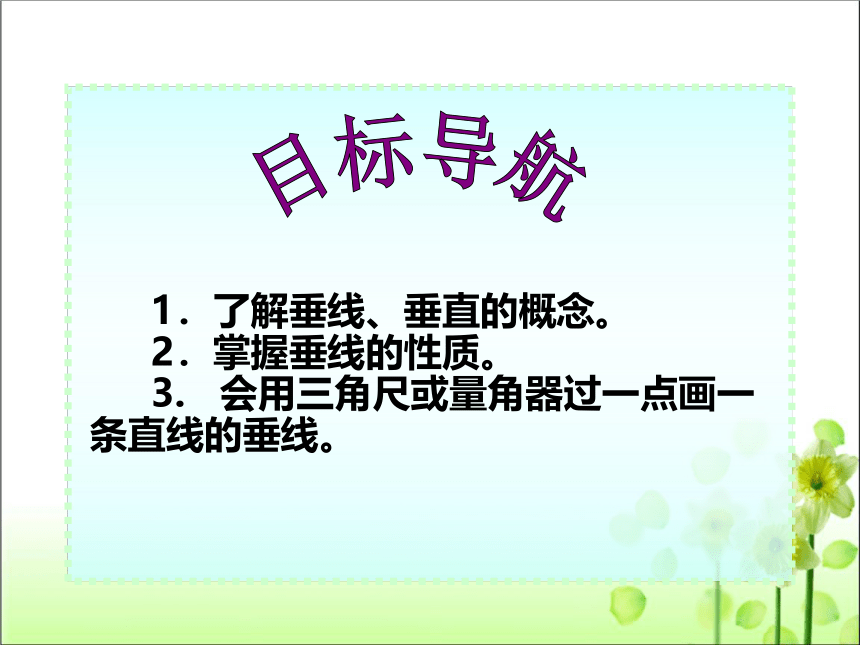 目标导航

1．了解垂线、垂直的概念。
2．掌握垂线的性质。
3． 会用三角尺或量角器过一点画一条直线的垂线。